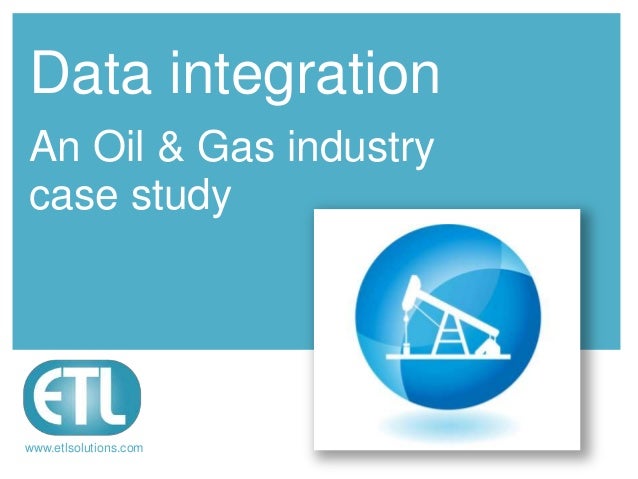 Data integration

An Oil & Gas industry case study

ETL

www.etlsolutions.com